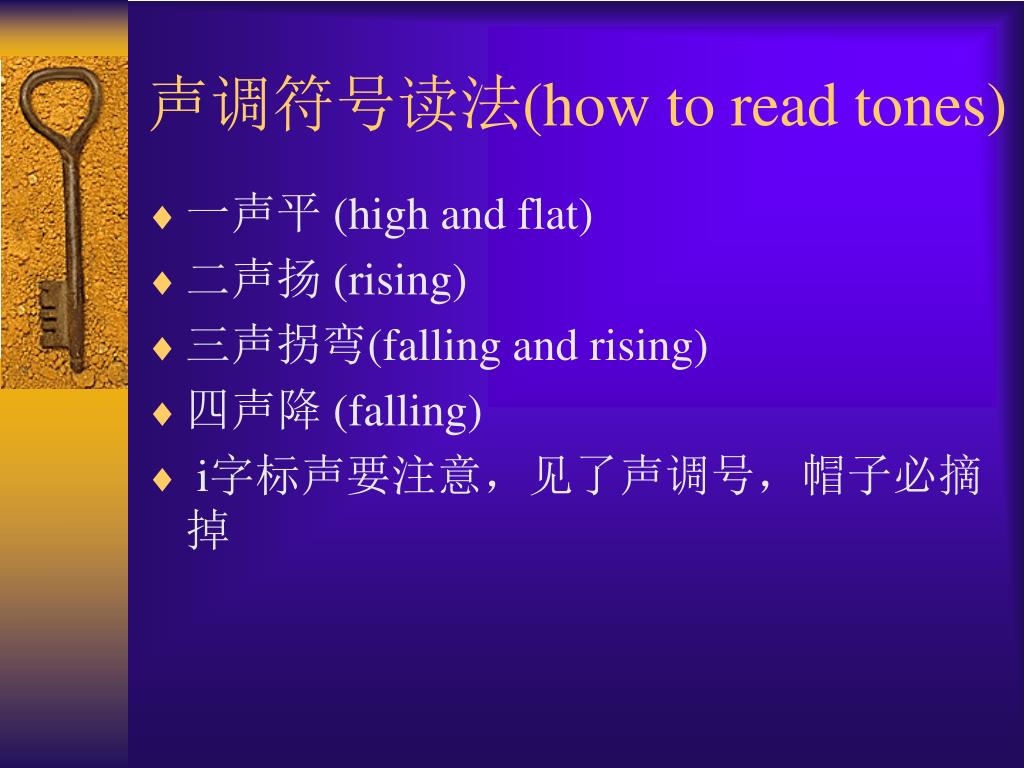 声调符号读法(how to read tones)

♦ 一声平 (high and flat)
♦ 二声扬 (rising)
♦ 三声拐弯(falling and rising)
♦ 四声降 (falling)
♦ i字标声要注意，见了声调号，帽子必摘掉